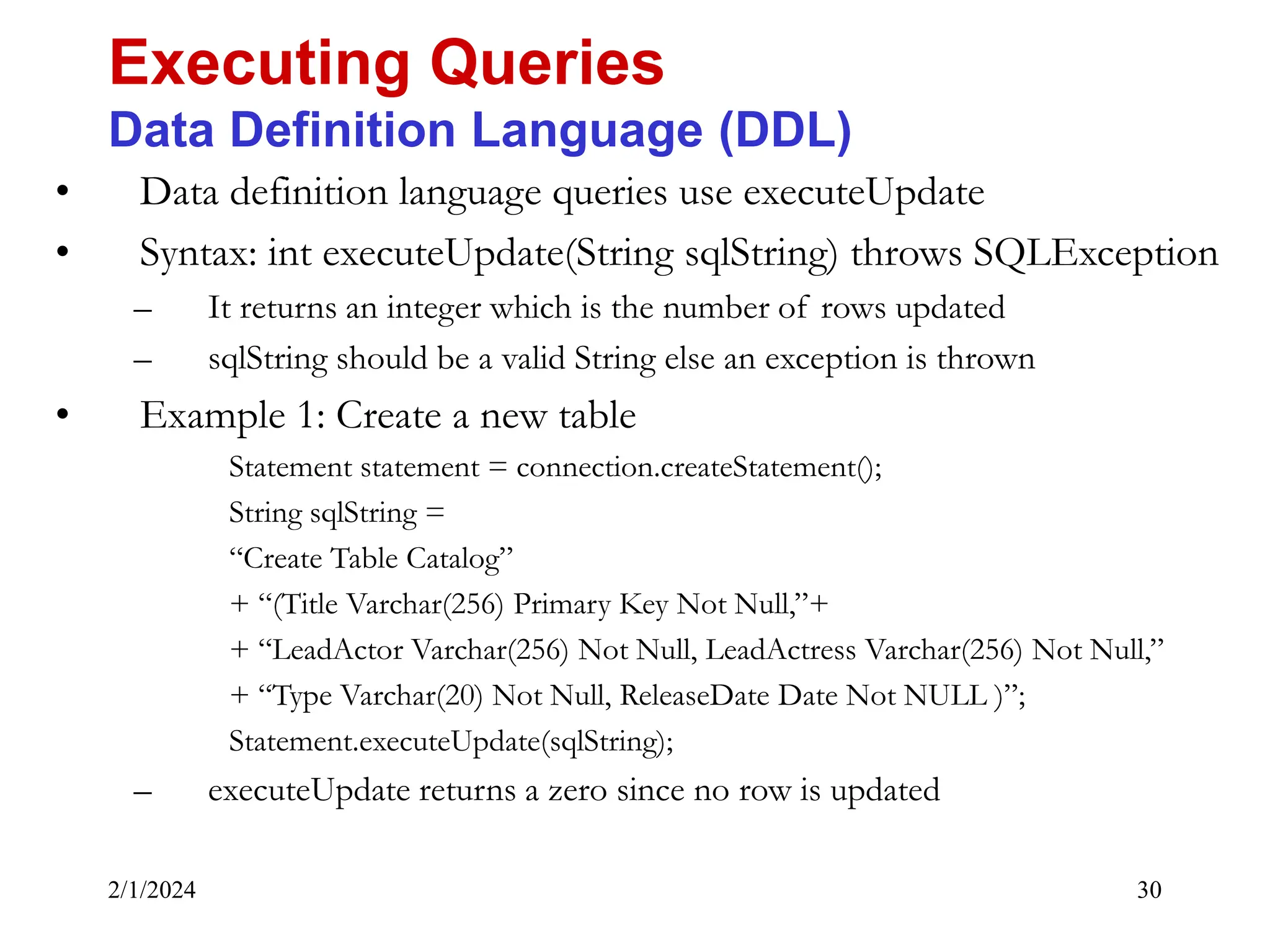 Executing Queries
Data Definition Language (DDL)

• Data definition language queries use executeUpdate
• Syntax: int executeUpdate(String sqlString) throws SQLException
– It returns an integer which is the number of rows updated
– sqlString should be a valid String else an exception is thrown
• Example 1: Create a new table

Statement statement = connection.createStatement();
String sqlString =
“Create Table Catalog”
+ “(Title Varchar(256) Primary Key Not Null,”+
+ “LeadActor Varchar(256) Not Null, LeadActress Varchar(256) Not Null,”
+ “Type Varchar(20) Not Null, ReleaseDate Date Not NULL )”;
Statement.executeUpdate(sqlString);

– executeUpdate returns a zero since no row is updated

2/1/2024

30